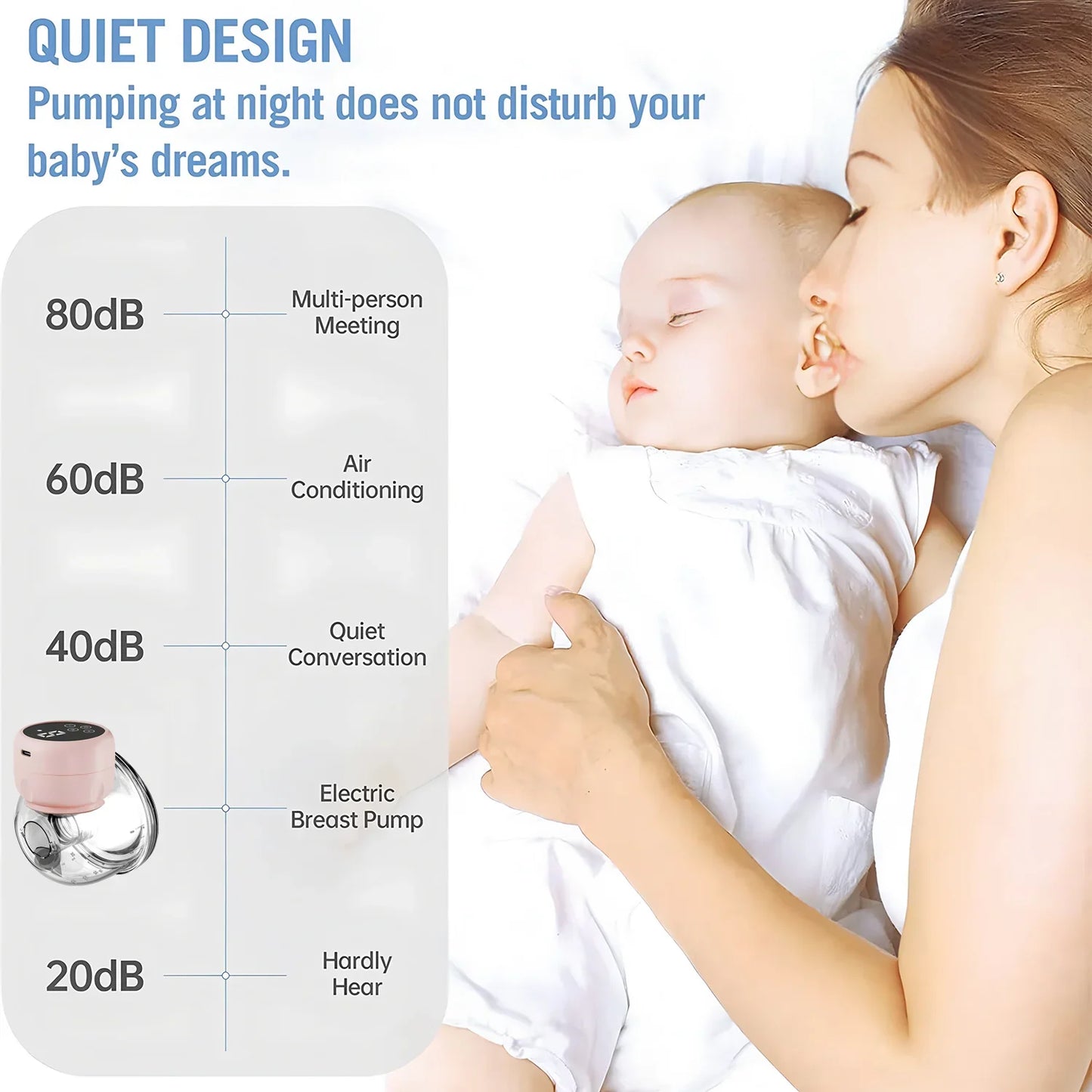 QUIET DESIGN
Pumping at night does not disturb your baby's dreams.

80dB
Multi-person Meeting

60dB
Air Conditioning

40dB
Quiet Conversation

Electric Breast Pump

20dB
Hardly Hear